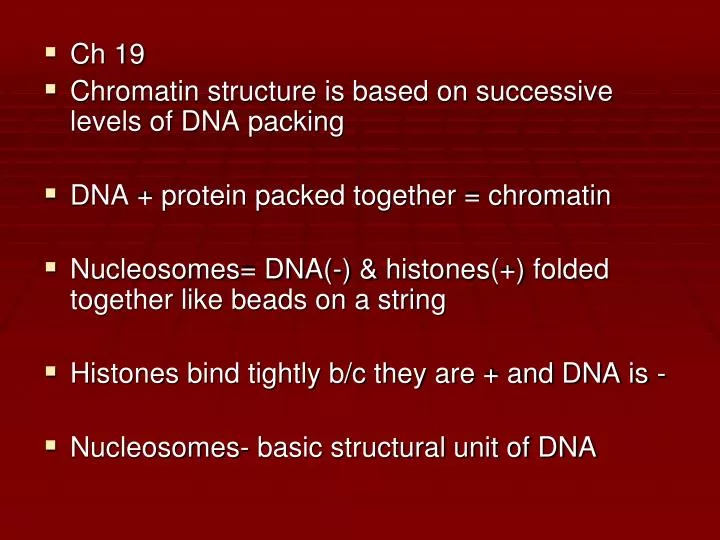 - Ch 19
- Chromatin structure is based on successive levels of DNA packing

- DNA + protein packed together = chromatin

- Nucleosomes= DNA(-) & histones(+) folded together like beads on a string

- Histones bind tightly b/c they are + and DNA is -

- Nucleosomes- basic structural unit of DNA